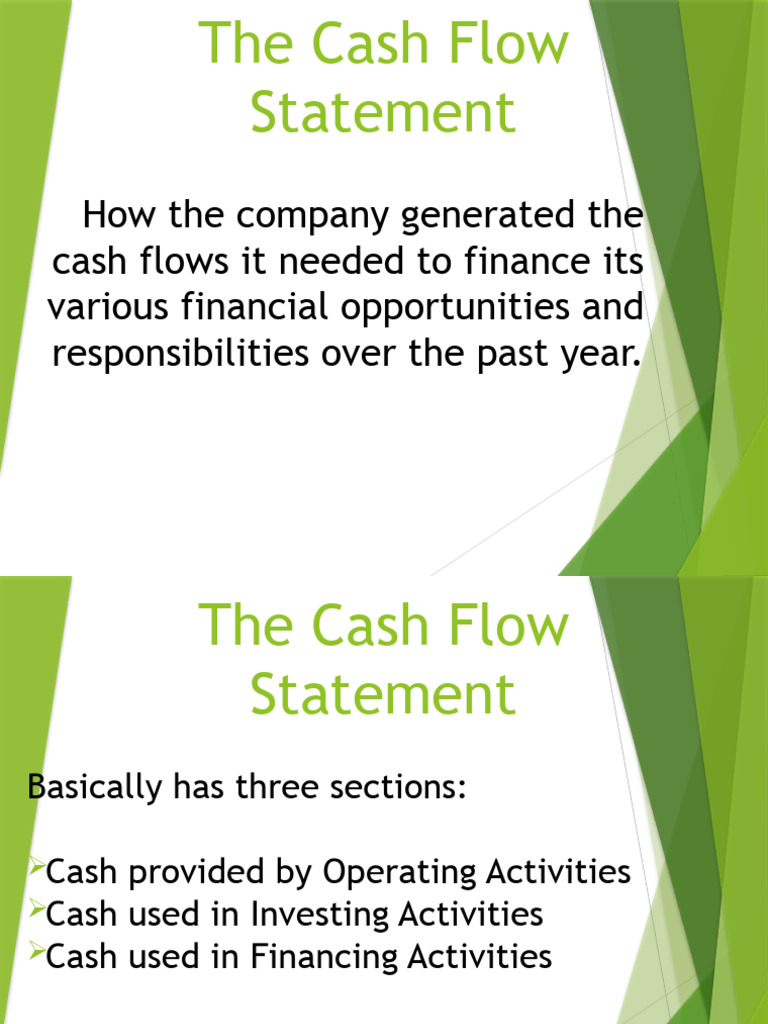 The Cash Flow Statement

How the company generated the cash flows it needed to finance its various financial opportunities and responsibilities over the past year.

The Cash Flow Statement

Basically has three sections:

➢Cash provided by Operating Activities
➢Cash used in Investing Activities
➢Cash used in Financing Activities